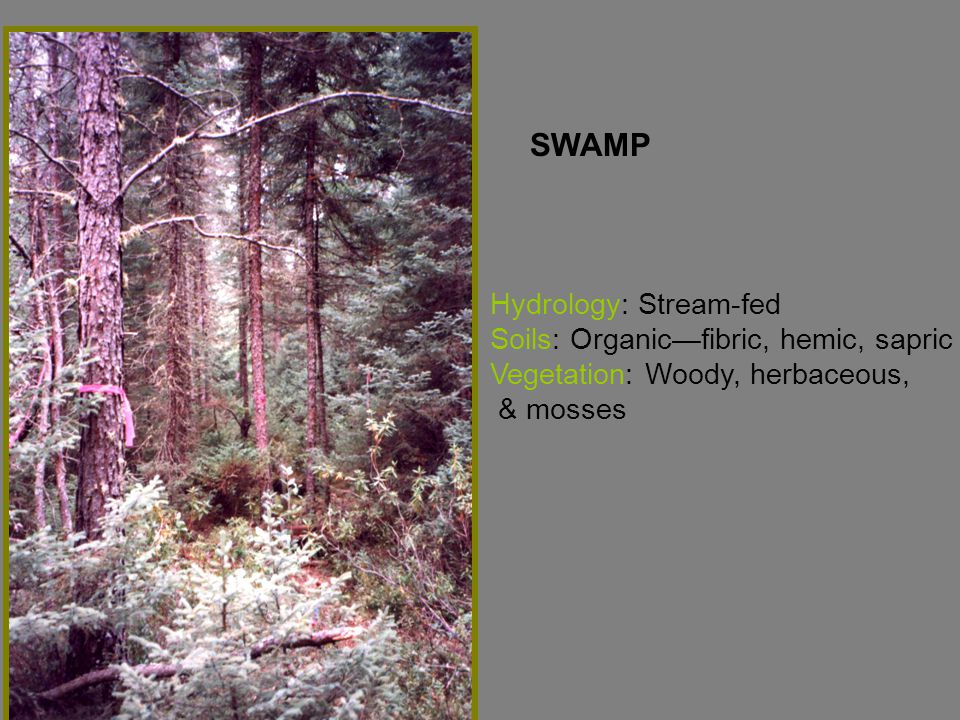 SWAMP

Hydrology: Stream-fed
Soils: Organic—fibric, hemic, sapric
Vegetation: Woody, herbaceous, & mosses